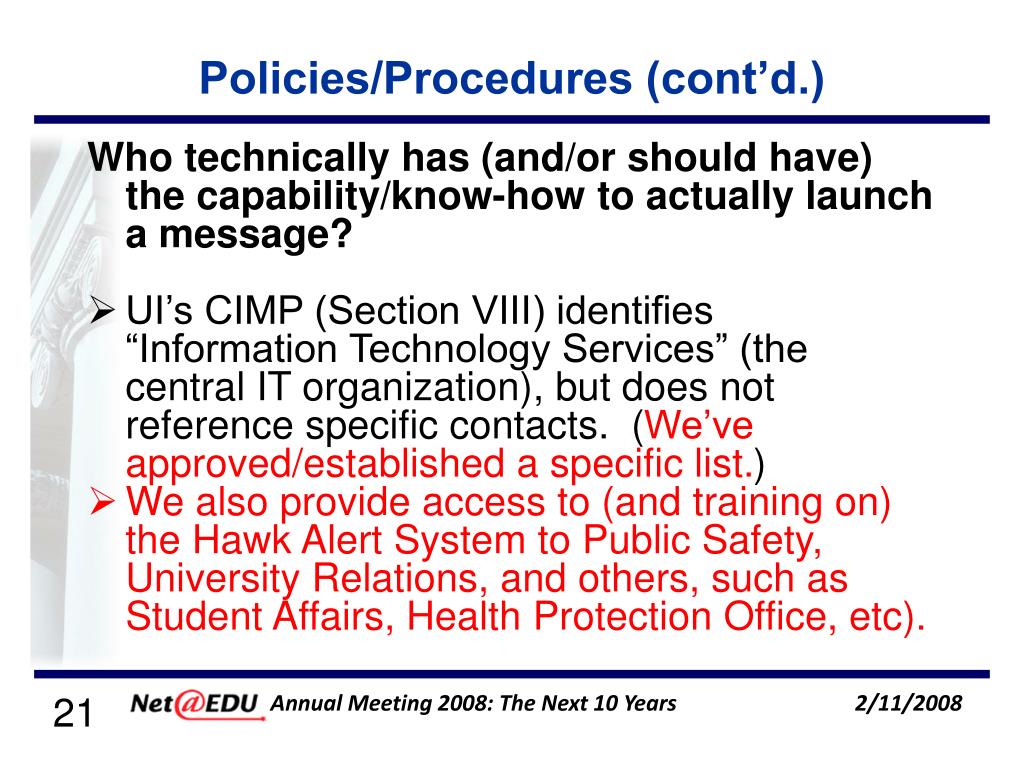 Policies/Procedures (cont’d.)

Who technically has (and/or should have) the capability/know-how to actually launch a message?

➢ UI’s CIMP (Section VIII) identifies “Information Technology Services” (the central IT organization), but does not reference specific contacts. (We’ve approved/established a specific list.)

➢ We also provide access to (and training on) the Hawk Alert System to Public Safety, University Relations, and others, such as Student Affairs, Health Protection Office, etc).

21 Net@EDU Annual Meeting 2008: The Next 10 Years 2/11/2008